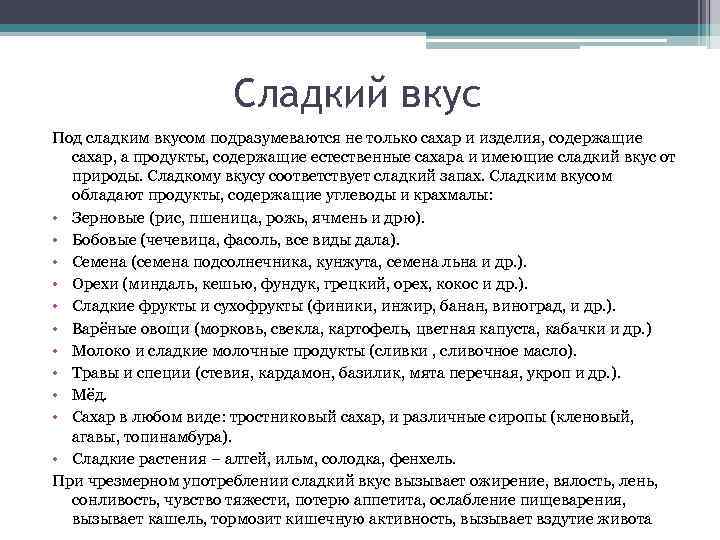 Сладкий вкус

Под сладким вкусом подразумеваются не только сахар и изделия, содержащие сахар, а продукты, содержащие естественные сахара и имеющие сладкий вкус от природы. Сладкому вкусу соответствует сладкий запах. Сладким вкусом обладают продукты, содержащие углеводы и крахмалы:

• Зерновые (рис, пшеница, рожь, ячмень и дрю).
• Бобовые (чечевица, фасоль, все виды дала).
• Семена (семена подсолнечника, кунжута, семена льна и др.).
• Орехи (миндаль, кешью, фундук, грецкий, орех, кокос и др.).
• Сладкие фрукты и сухофрукты (финики, инжир, банан, виноград, и др.).
• Варёные овощи (морковь, свекла, картофель, цветная капуста, кабачки и др.)
• Молоко и сладкие молочные продукты (сливки , сливочное масло).
• Травы и специи (стевия, кардамон, базилик, мята перечная, укроп и др.).
• Мёд.
• Сахар в любом виде: тростниковый сахар, и различные сиропы (кленовый, агавы, топинамбура).
• Сладкие растения – алтей, ильм, солодка, фенхель.

При чрезмерном употреблении сладкий вкус вызывает ожирение, вялость, лень, сонливость, чувство тяжести, потерю аппетита, ослабление пищеварения, вызывает кашель, тормозит кишечную активность, вызывает вздутие живота